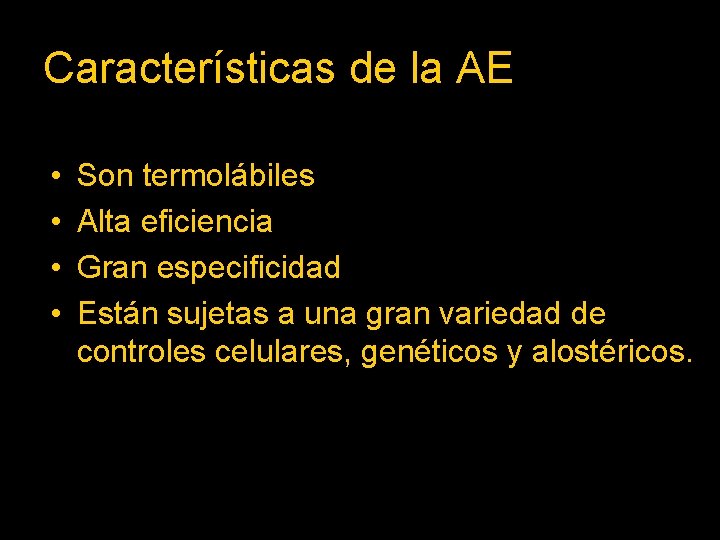 Características de la AE

• Son termolábiles
• Alta eficiencia
• Gran especificidad
• Están sujetas a una gran variedad de controles celulares, genéticos y alostéricos.